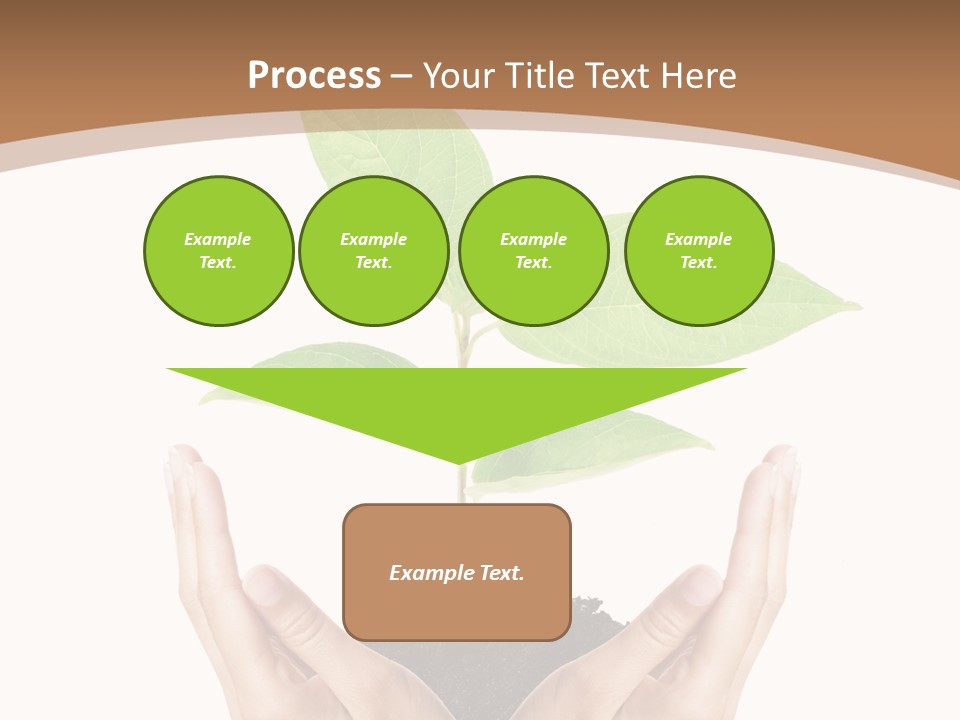 Process – Your Title Text Here

Example Text.

Example Text.

Example Text.

Example Text.

Example Text.